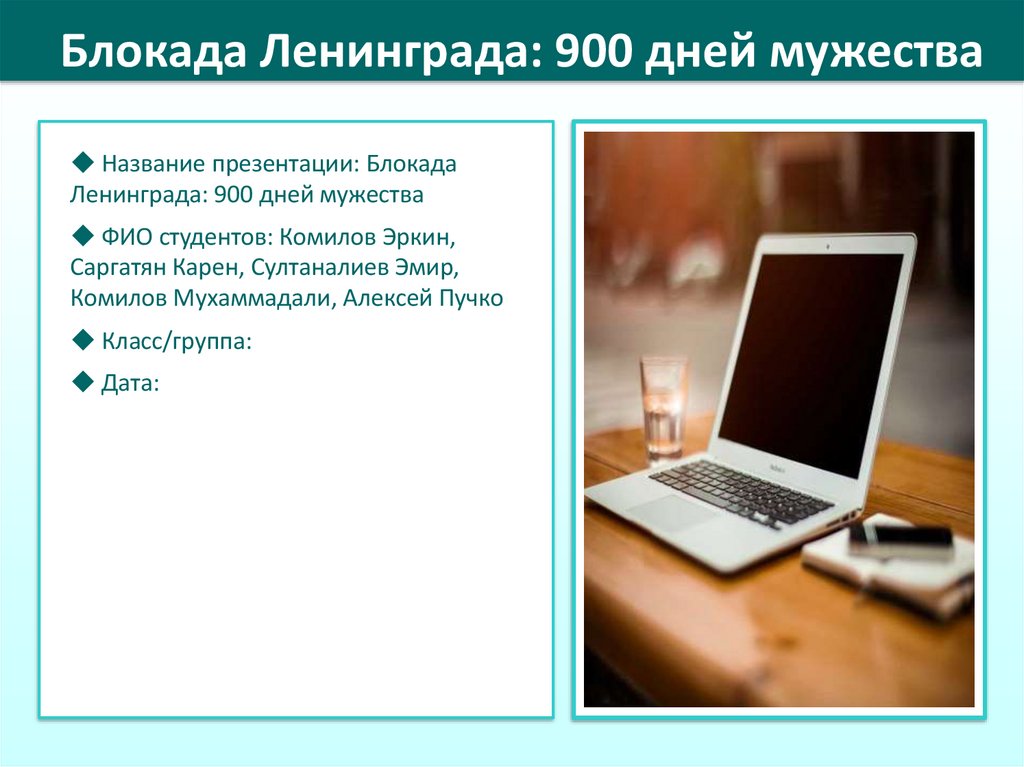 Блокада Ленинграда: 900 дней мужества

◆ Название презентации: Блокада Ленинграда: 900 дней мужества

◆ ФИО студентов: Комилов Эркин, Саргатян Карен, Султаналиев Эмир, Комилов Мухаммадали, Алексей Пучко

◆ Класс/группа:

◆ Дата: